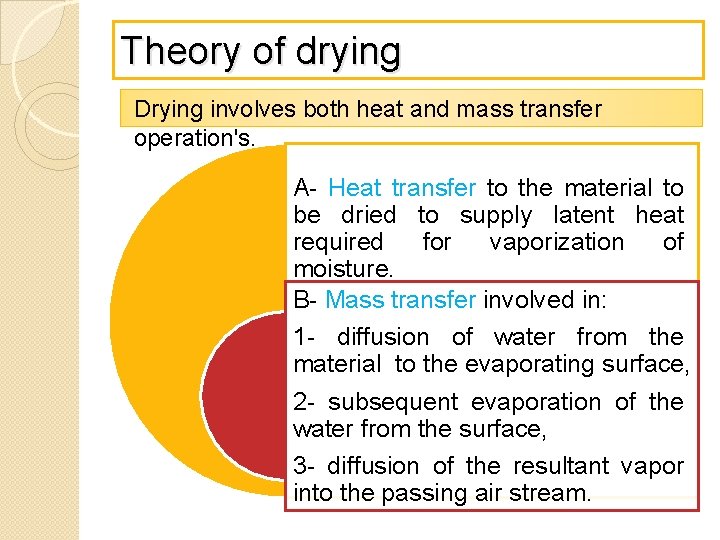 Theory of drying

Drying involves both heat and mass transfer operation's.

A- Heat transfer to the material to be dried to supply latent heat required for vaporization of moisture.

B- Mass transfer involved in:

1- diffusion of water from the material to the evaporating surface,

2- subsequent evaporation of the water from the surface,

3- diffusion of the resultant vapor into the passing air stream.